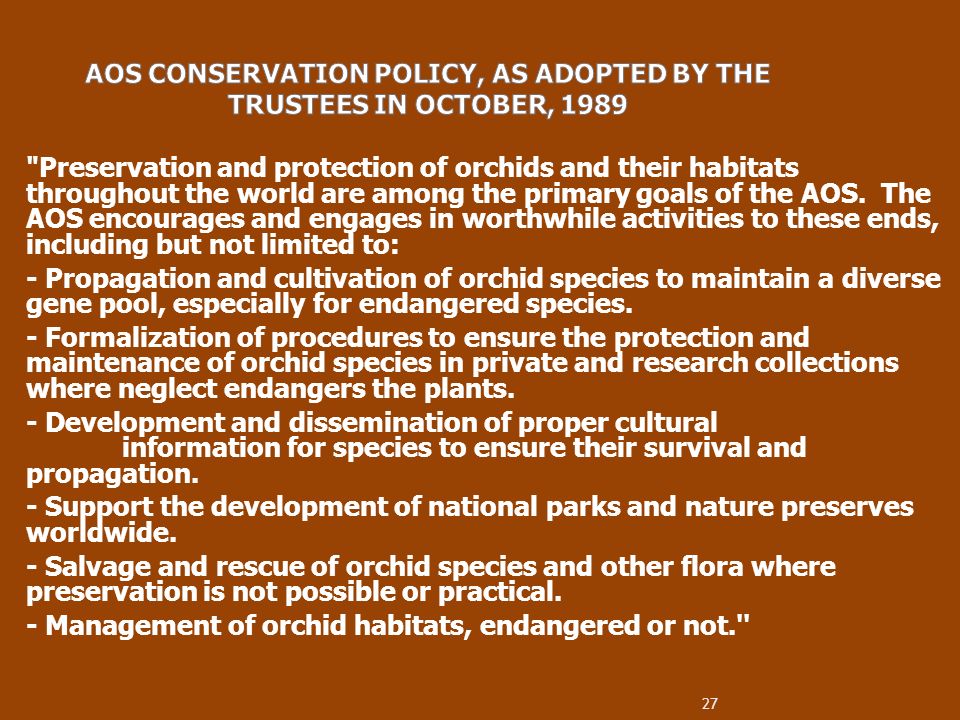 AOS CONSERVATION POLICY, AS ADOPTED BY THE TRUSTEES IN OCTOBER, 1989

"Preservation and protection of orchids and their habitats throughout the world are among the primary goals of the AOS. The AOS encourages and engages in worthwhile activities to these ends, including but not limited to:

- Propagation and cultivation of orchid species to maintain a diverse gene pool, especially for endangered species.

- Formalization of procedures to ensure the protection and maintenance of orchid species in private and research collections where neglect endangers the plants.

- Development and dissemination of proper cultural information for species to ensure their survival and propagation.

- Support the development of national parks and nature preserves worldwide.

- Salvage and rescue of orchid species and other flora where preservation is not possible or practical.

- Management of orchid habitats, endangered or not."

27